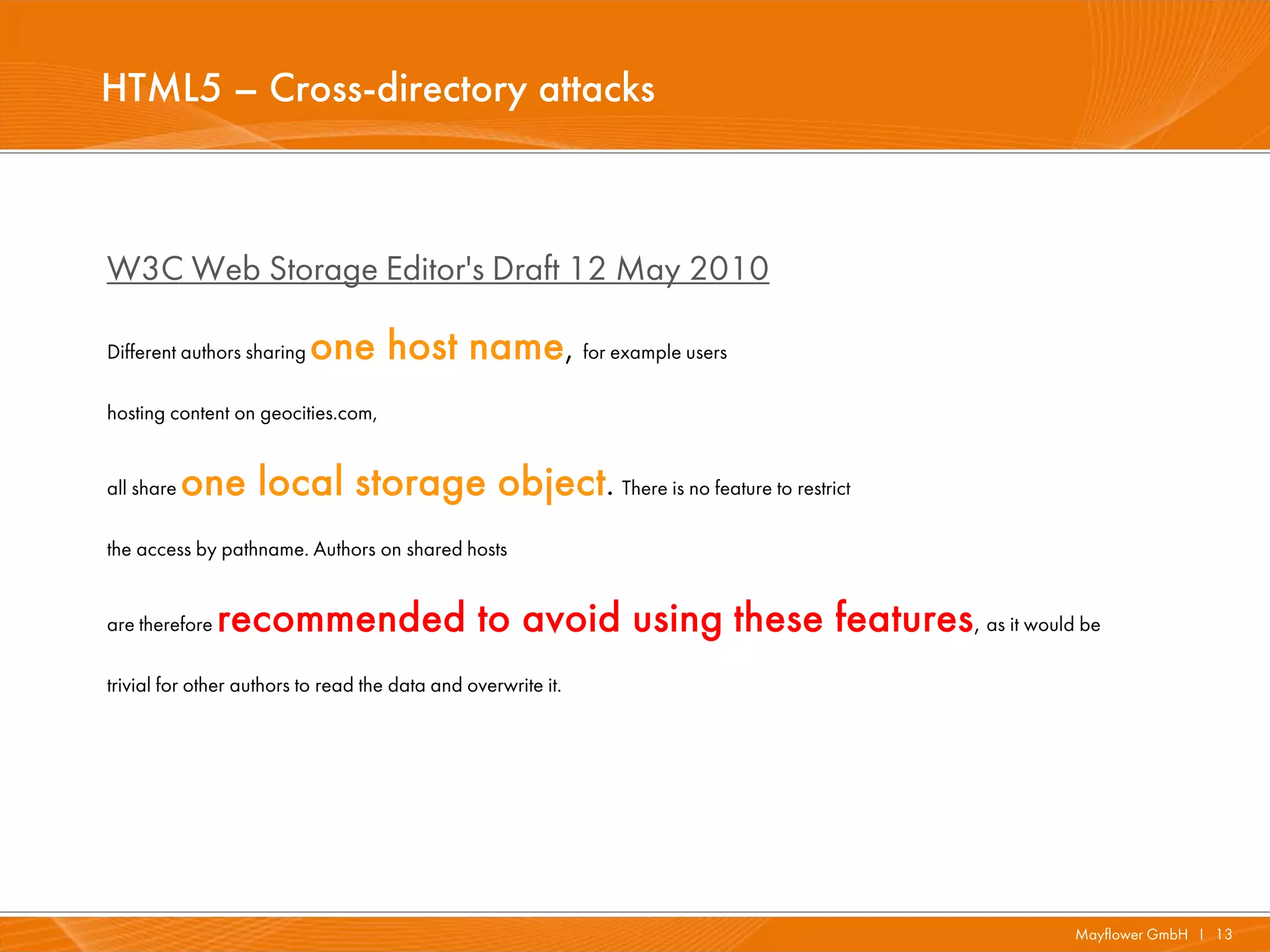 HTML5 – Cross-directory attacks

W3C Web Storage Editor's Draft 12 May 2010

Different authors sharing one host name, for example users hosting content on geocities.com, all share one local storage object. There is no feature to restrict the access by pathname. Authors on shared hosts are therefore recommended to avoid using these features, as it would be trivial for other authors to read the data and overwrite it.

Mayflower GmbH | 13